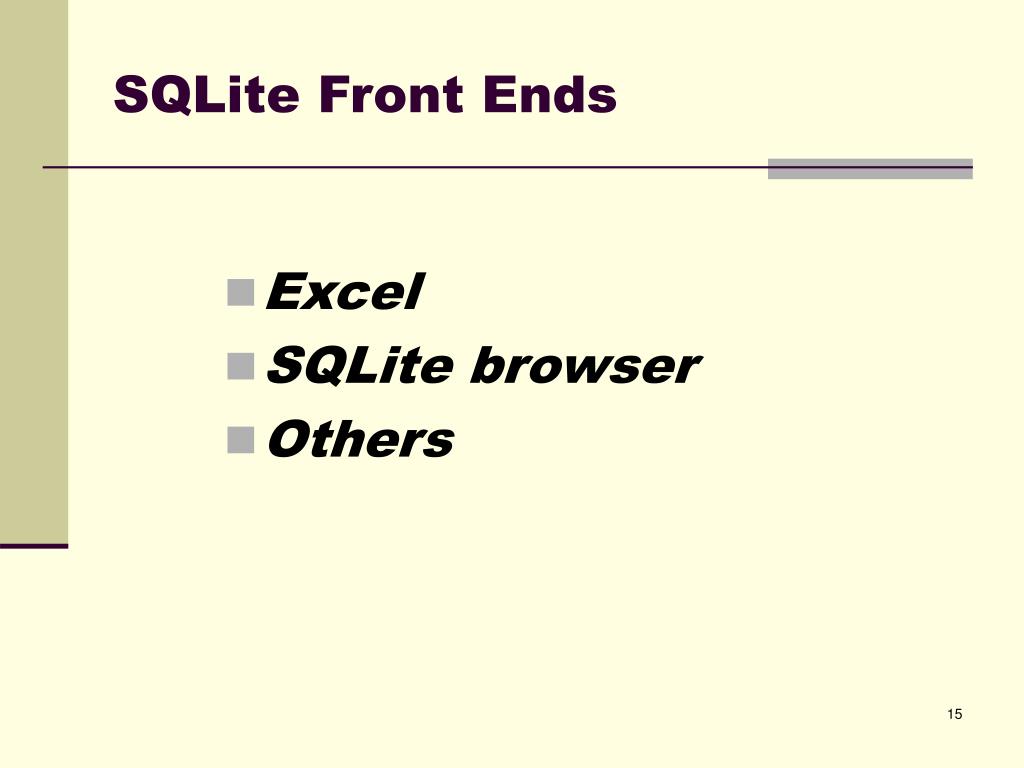 SQLite Front Ends

Excel
SQLite browser
Others

15